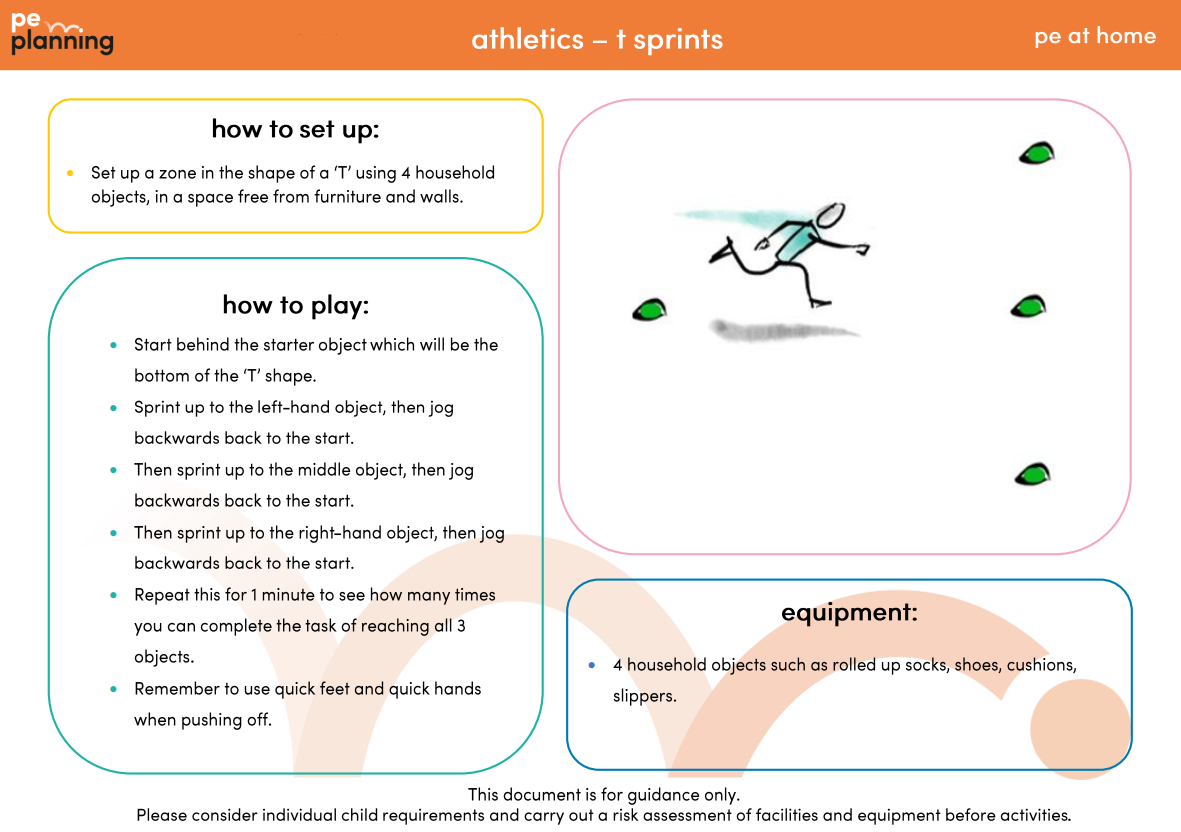 pe planning

athletics – t sprints

pe at home

how to set up:

• Set up a zone in the shape of a 'T' using 4 household objects, in a space free from furniture and walls.

how to play:

• Start behind the starter object which will be the bottom of the 'T' shape.
• Sprint up to the left-hand object, then jog backwards back to the start.
• Then sprint up to the middle object, then jog backwards back to the start.
• Then sprint up to the right-hand object, then jog backwards back to the start.
• Repeat this for 1 minute to see how many times you can complete the task of reaching all 3 objects.
• Remember to use quick feet and quick hands when pushing off.

equipment:

• 4 household objects such as rolled up socks, shoes, cushions, slippers.

This document is for guidance only.
Please consider individual child requirements and carry out a risk assessment of facilities and equipment before activities.